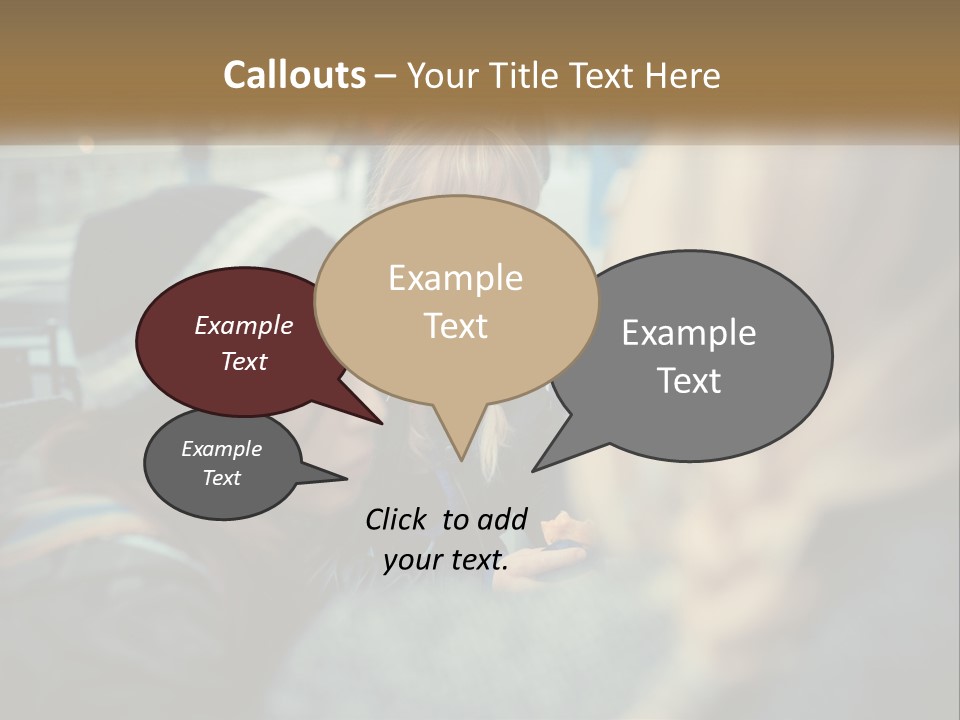 Callouts – Your Title Text Here

Example Text

Example Text

Example Text

Example Text

Click to add your text.